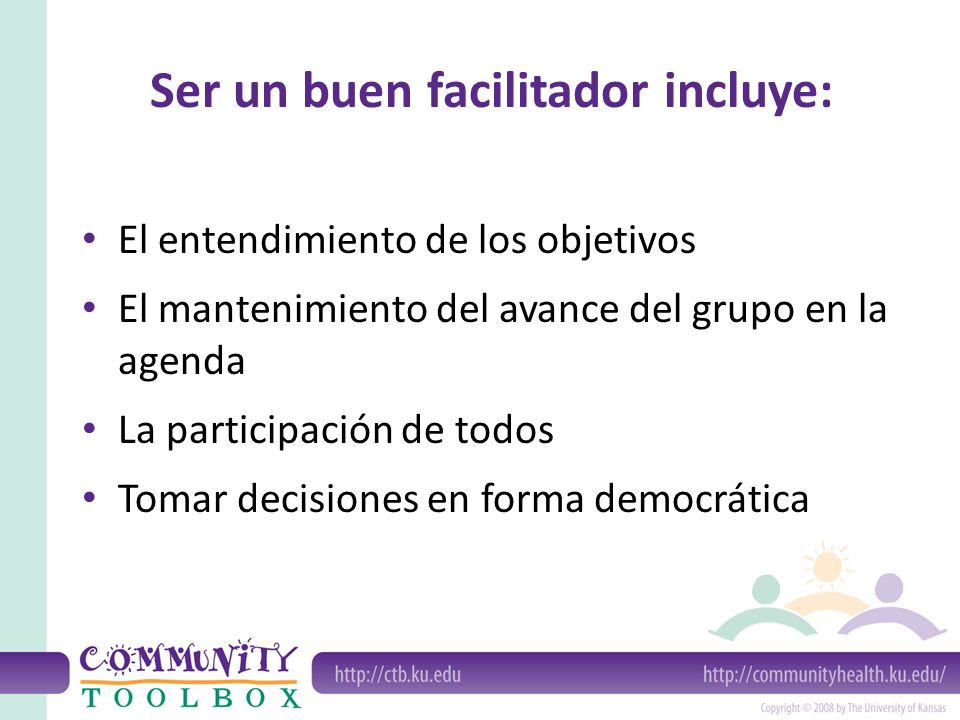 Ser un buen facilitador incluye:

• El entendimiento de los objetivos
• El mantenimiento del avance del grupo en la agenda
• La participación de todos
• Tomar decisiones en forma democrática

COMMUNITY TOOLBOX

http://ctb.ku.edu

http://communityhealth.ku.edu/

Copyright © 2008 by The University of Kansas